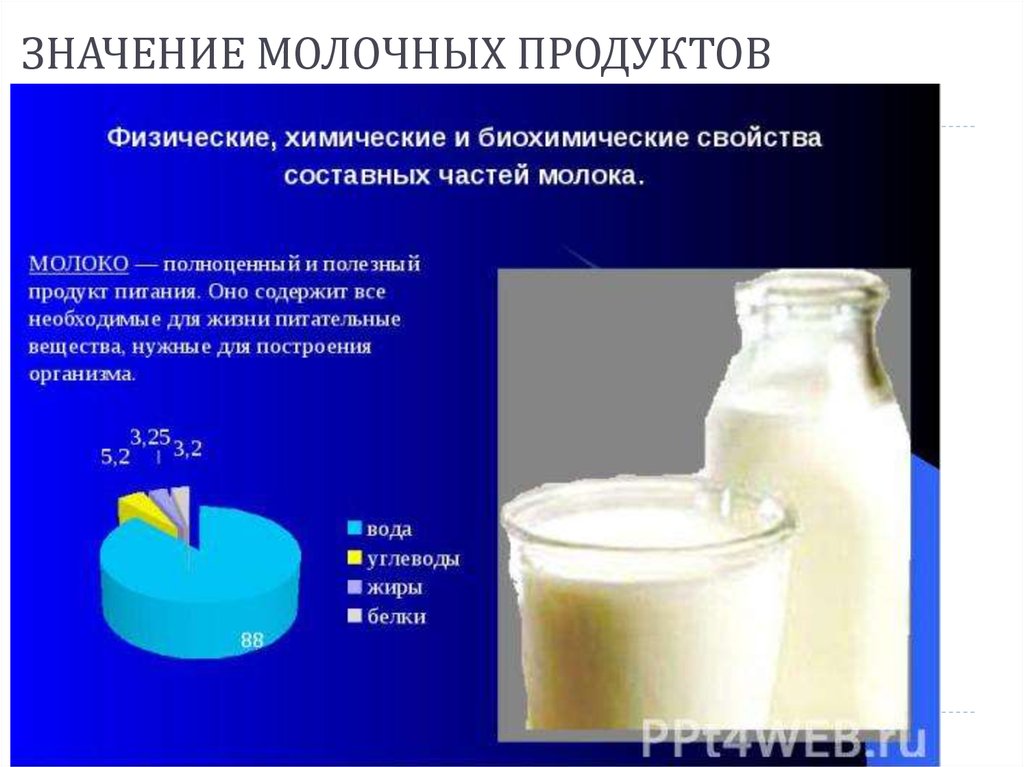 ЗНАЧЕНИЕ МОЛОЧНЫХ ПРОДУКТОВ

Физические, химические и биохимические свойства составных частей молока.

МОЛОКО — полноценный и полезный продукт питания. Оно содержит все необходимые для жизни питательные вещества, нужные для построения организма.

5,2
3,25
3,2
88

вода
углеводы
жиры
белки

PPt4WEB.ru